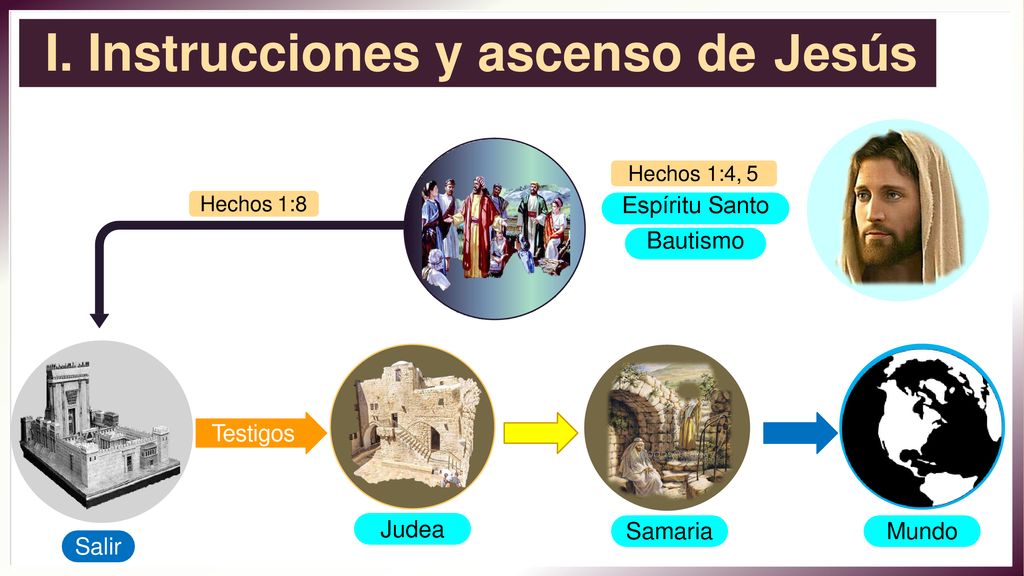 I. Instrucciones y ascenso de Jesús

Hechos 1:8

Hechos 1:4, 5

Espíritu Santo

Bautismo

Testigos

Salir

Judea

Samaria

Mundo